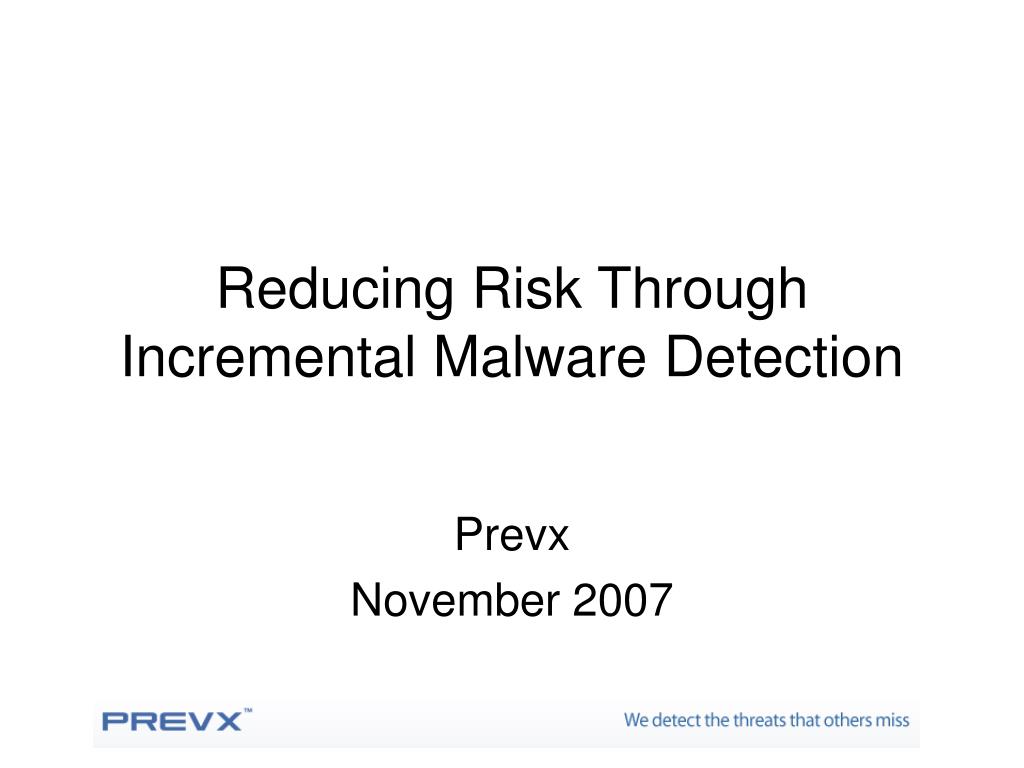 Reducing Risk Through Incremental Malware Detection

Prevx
November 2007

PREVX™

We detect the threats that others miss